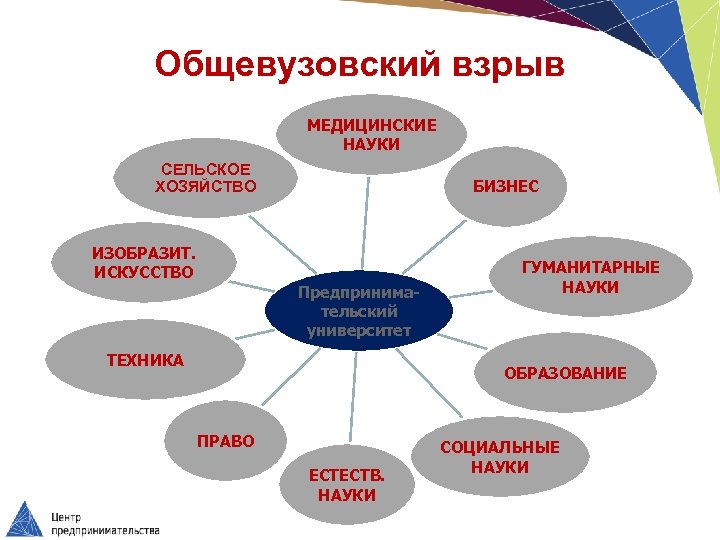 Общевузовский взрыв

МЕДИЦИНСКИЕ НАУКИ

СЕЛЬСКОЕ ХОЗЯЙСТВО

БИЗНЕС

ИЗОБРАЗИТ. ИСКУССТВО

ГУМАНИТАРНЫЕ НАУКИ

Предпринимательский университет

ТЕХНИКА

ОБРАЗОВАНИЕ

ПРАВО

СОЦИАЛЬНЫЕ НАУКИ

ЕСТЕСТВ. НАУКИ

Центр предпринимательства